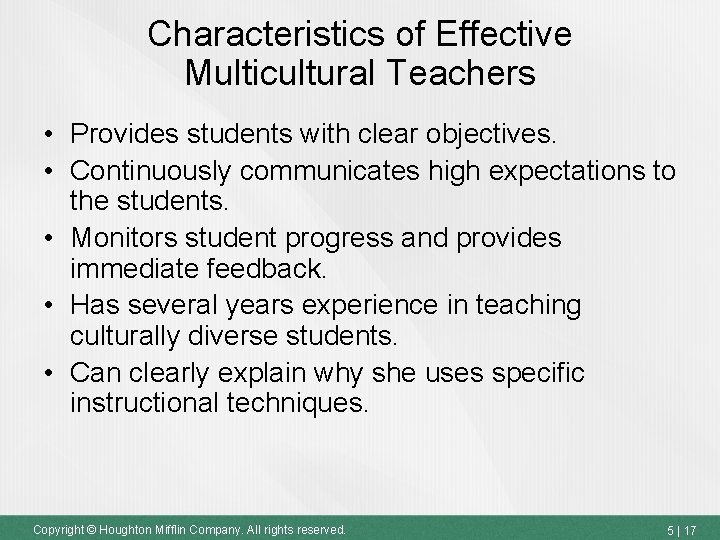 Characteristics of Effective Multicultural Teachers

• Provides students with clear objectives.
• Continuously communicates high expectations to the students.
• Monitors student progress and provides immediate feedback.
• Has several years experience in teaching culturally diverse students.
• Can clearly explain why she uses specific instructional techniques.

Copyright © Houghton Mifflin Company. All rights reserved.

5 | 17